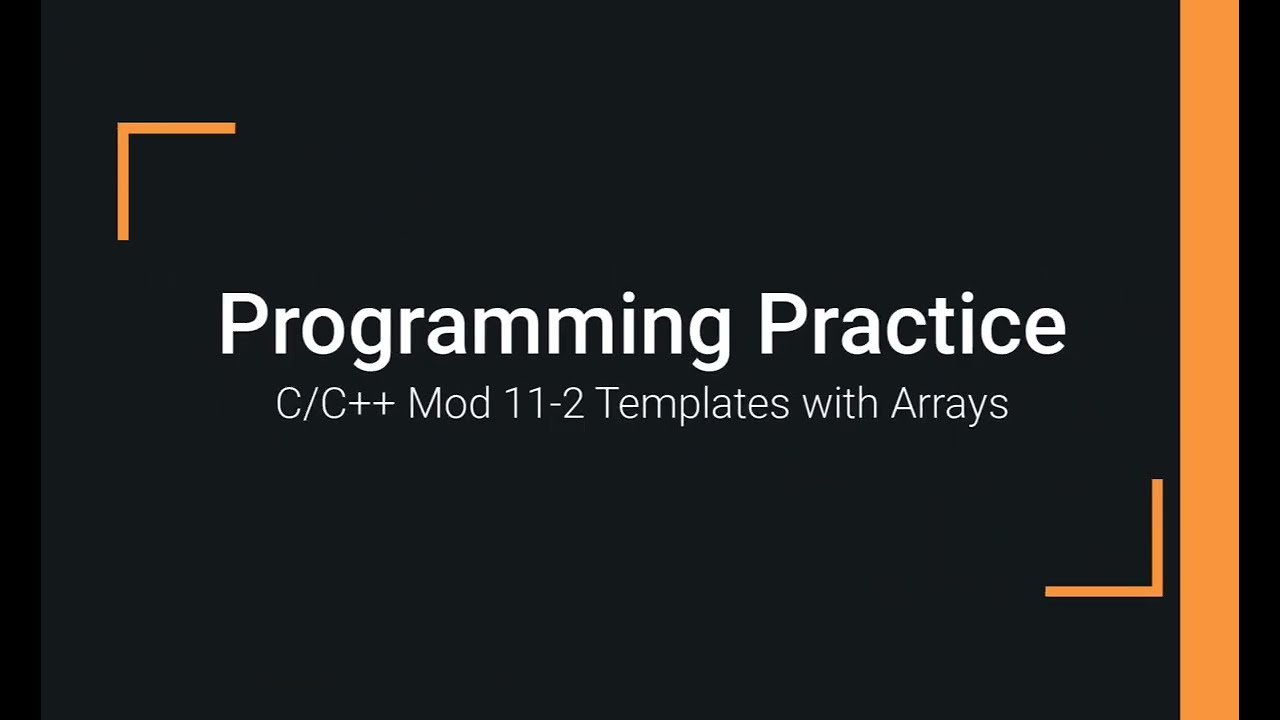 Programming Practice
C/C++ Mod 11-2 Templates with Arrays